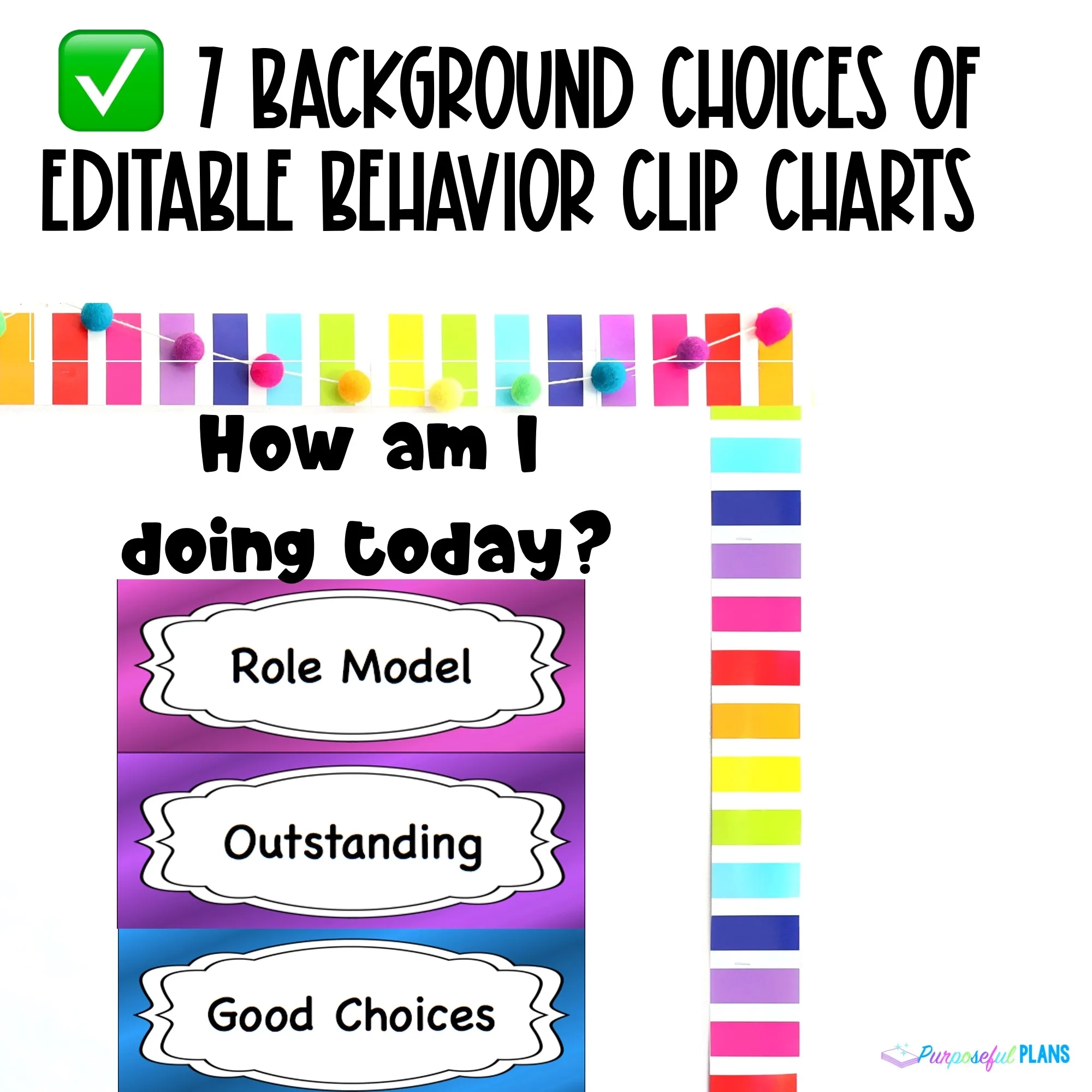 ✅ 7 BACKGROUND CHOICES OF EDITABLE BEHAVIOR CLIP CHARTS

How am I doing today?

Role Model

Outstanding

Good Choices

Purposeful PLANS